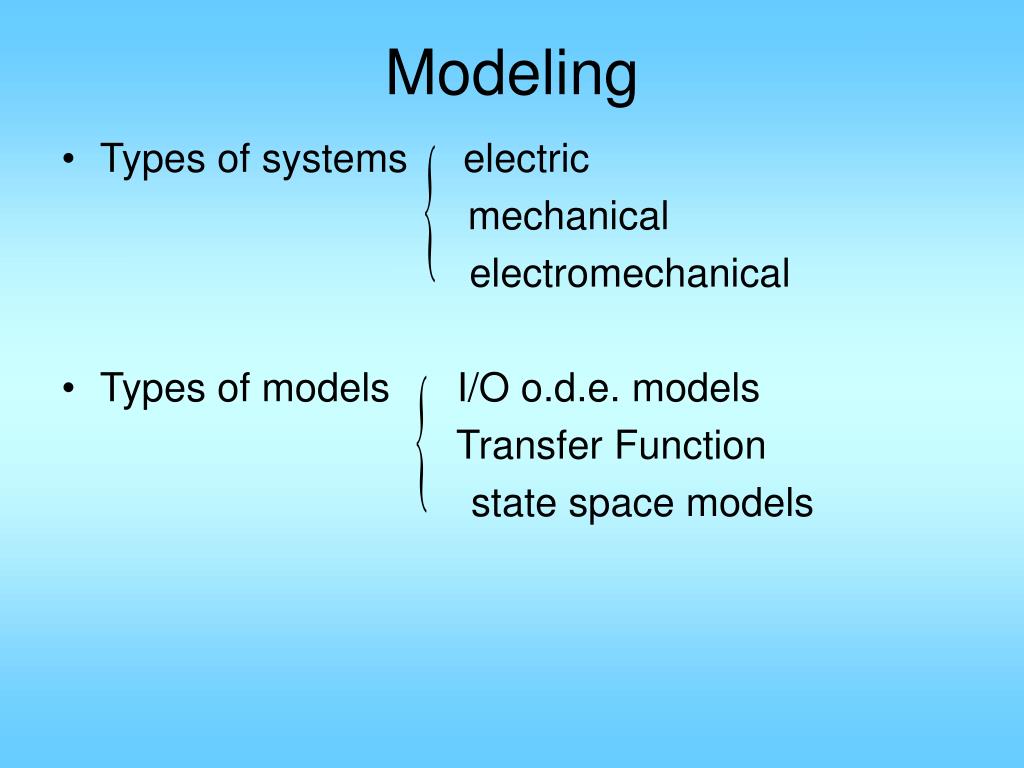 Modeling

• Types of systems electric
mechanical
electromechanical

• Types of models I/O o.d.e. models
Transfer Function
state space models